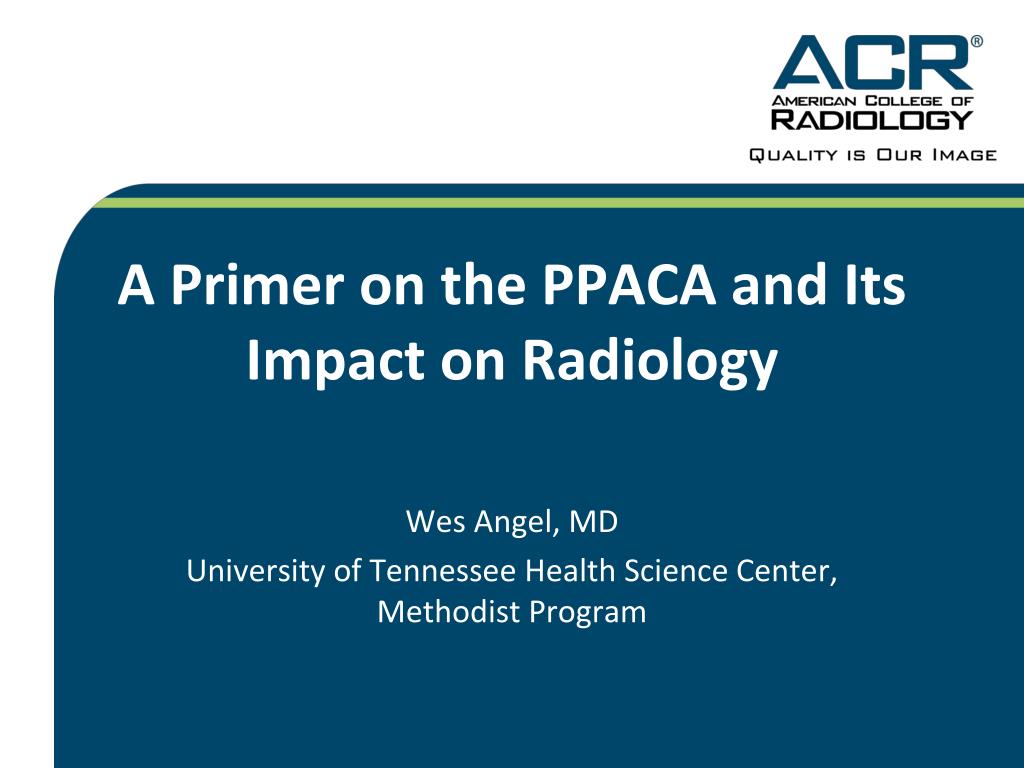 ACR®
AMERICAN COLLEGE OF
RADIOLOGY
QUALITY IS OUR IMAGE

A Primer on the PPACA and Its Impact on Radiology

Wes Angel, MD
University of Tennessee Health Science Center, Methodist Program